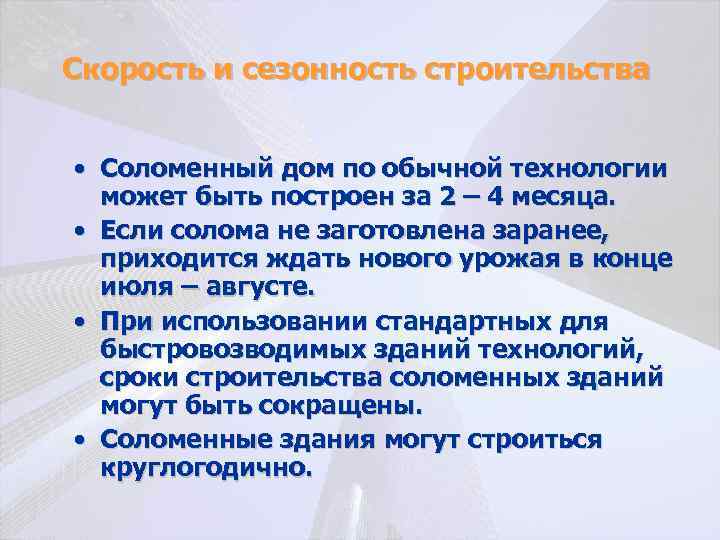 Скорость и сезонность строительства

• Соломенный дом по обычной технологии может быть построен за 2 – 4 месяца.
• Если солома не заготовлена заранее, приходится ждать нового урожая в конце июля – августе.
• При использовании стандартных для быстровозводимых зданий технологий, сроки строительства соломенных зданий могут быть сокращены.
• Соломенные здания могут строиться круглогодично.